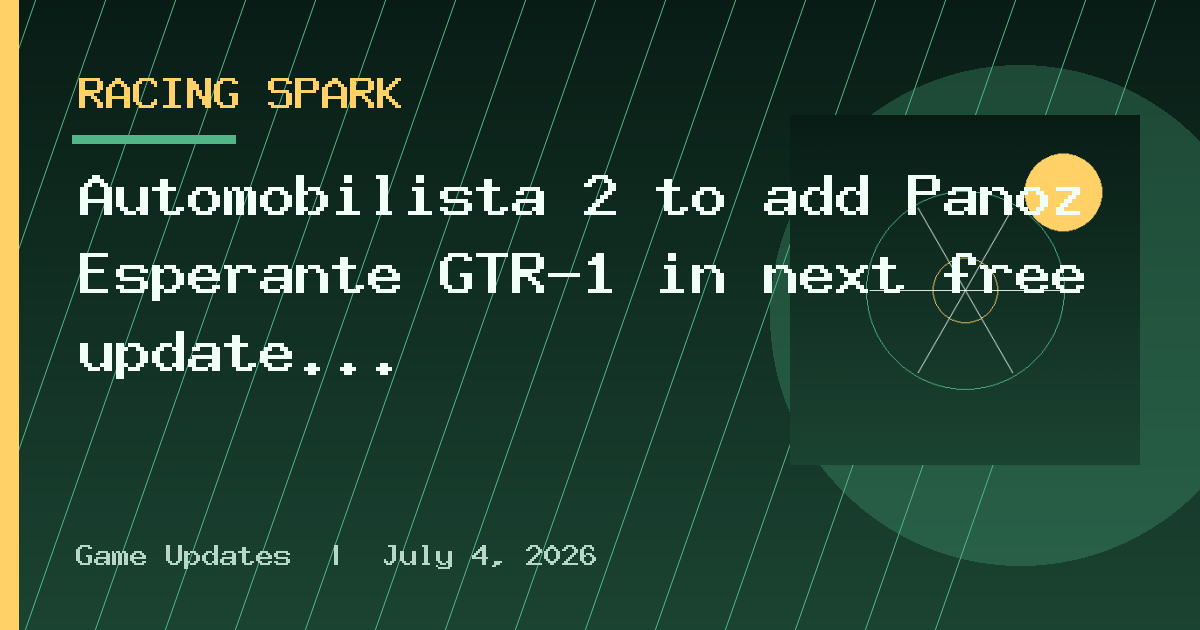 RACING SPARK

Automobilista 2 to add Panoz Esperante GTR-1 in next free update...

Game Updates | July 4, 2026